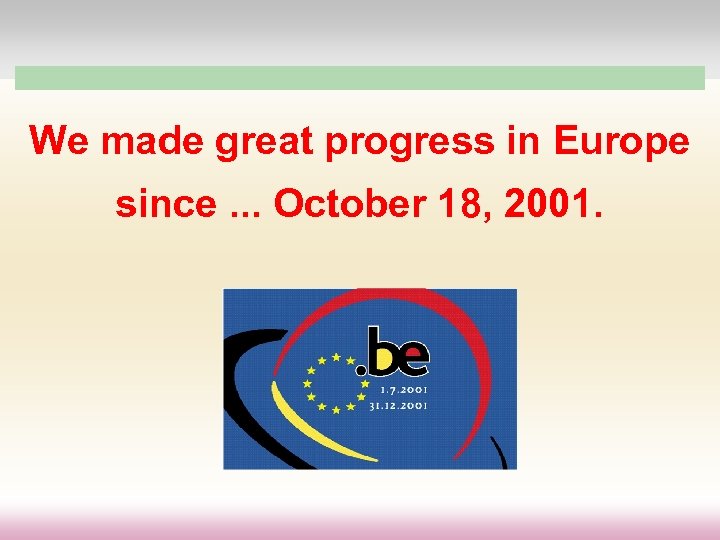 We made great progress in Europe since ... October 18, 2001.

.be
1.7.2001
31.12.2001